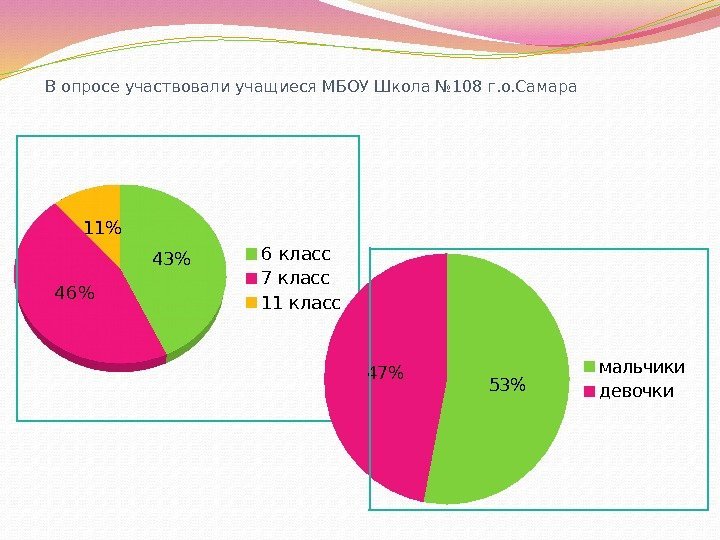 В опросе участвовали учащиеся МБОУ Школа №108 г.о.Самара

11%
43%
46%

6 класс
7 класс
11 класс

47%
53%

мальчики
девочки